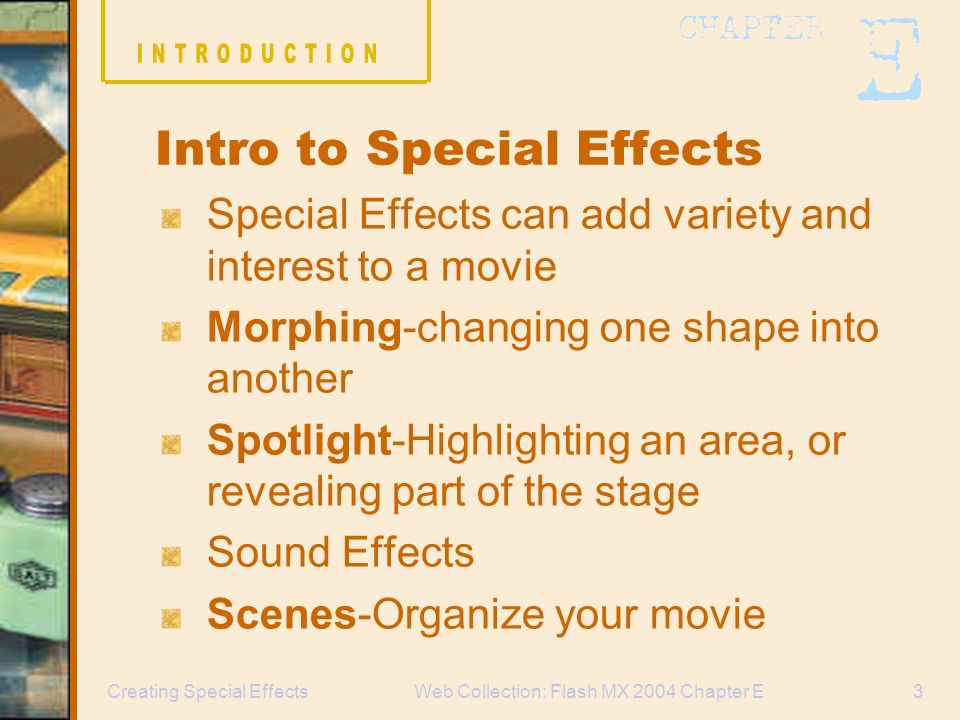 INTRODUCTION

CHAPTER E

Intro to Special Effects

Special Effects can add variety and interest to a movie

Morphing-changing one shape into another

Spotlight-Highlighting an area, or revealing part of the stage

Sound Effects

Scenes-Organize your movie

Creating Special Effects

Web Collection: Flash MX 2004 Chapter E

3